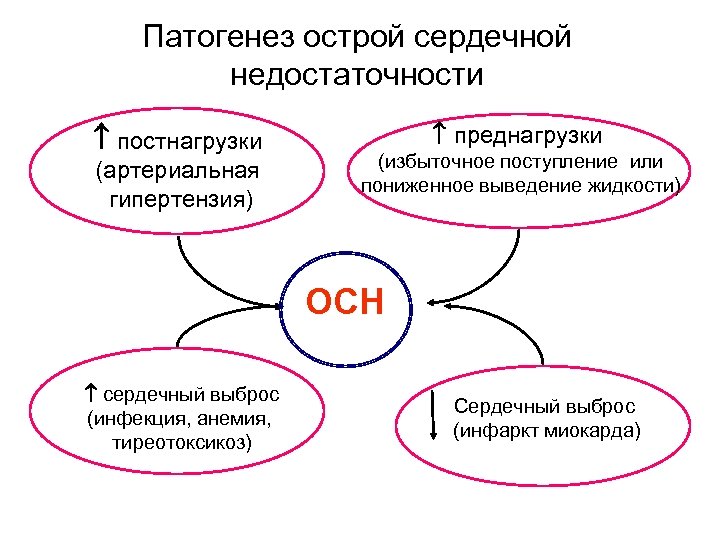 Патогенез острой сердечной недостаточности

↑ постнагрузки (артериальная гипертензия)

↑ преднагрузки (избыточное поступление или пониженное выведение жидкости)

ОСН

↑ сердечный выброс (инфекция, анемия, тиреотоксикоз)

↓ Сердечный выброс (инфаркт миокарда)